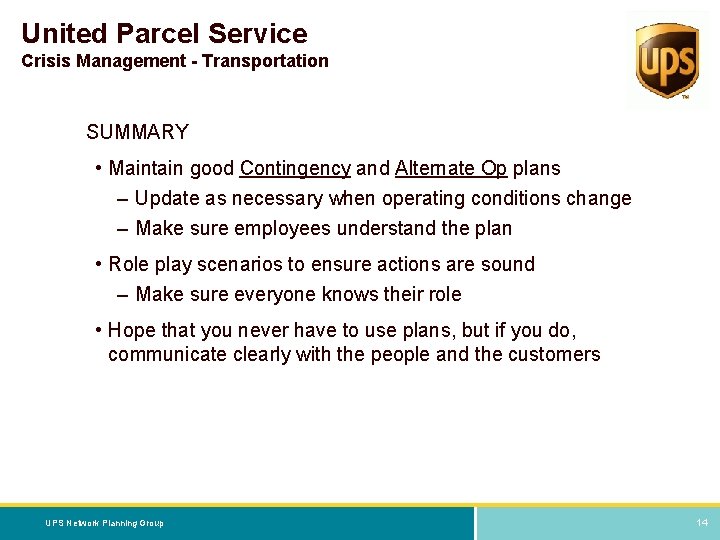 United Parcel Service
Crisis Management - Transportation

ups
TM

SUMMARY

• Maintain good Contingency and Alternate Op plans
– Update as necessary when operating conditions change
– Make sure employees understand the plan

• Role play scenarios to ensure actions are sound
– Make sure everyone knows their role

• Hope that you never have to use plans, but if you do, communicate clearly with the people and the customers

UPS Network Planning Group

14